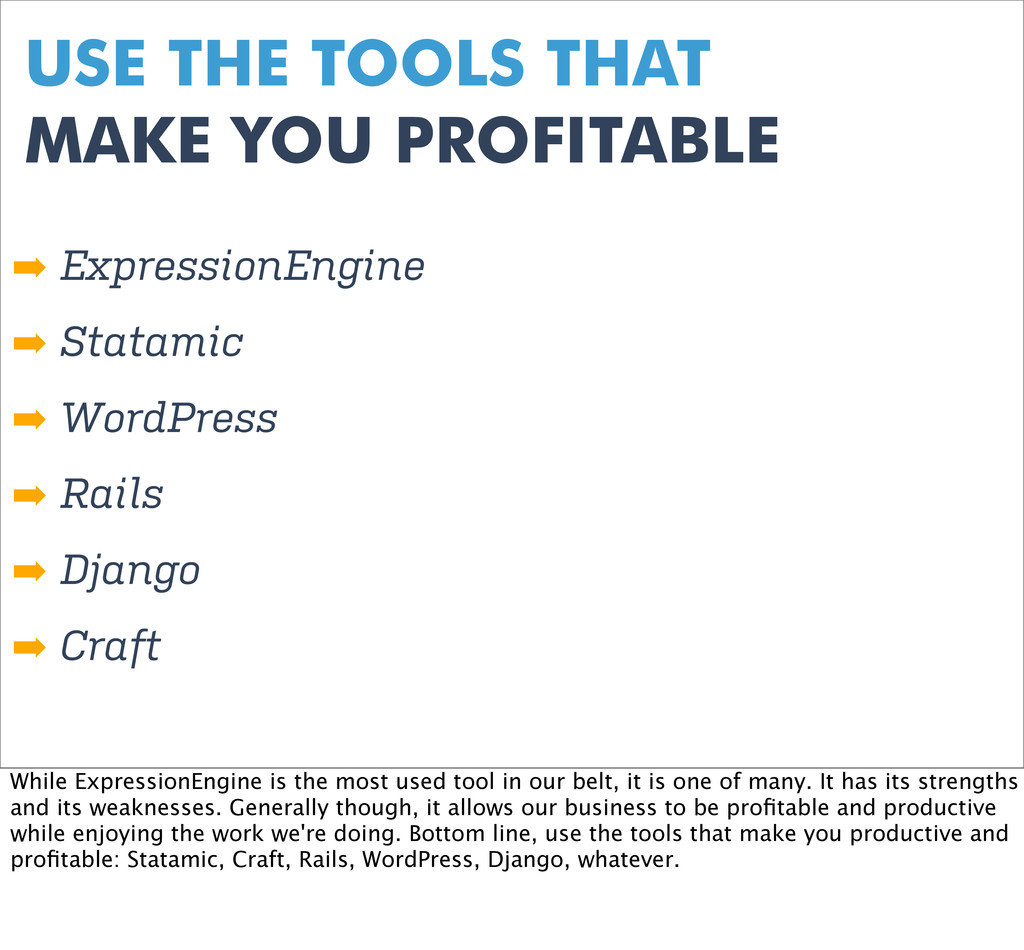 USE THE TOOLS THAT
MAKE YOU PROFITABLE

➡ ExpressionEngine
➡ Statamic
➡ WordPress
➡ Rails
➡ Django
➡ Craft

While ExpressionEngine is the most used tool in our belt, it is one of many. It has its strengths and its weaknesses. Generally though, it allows our business to be profitable and productive while enjoying the work we're doing. Bottom line, use the tools that make you productive and profitable: Statamic, Craft, Rails, WordPress, Django, whatever.